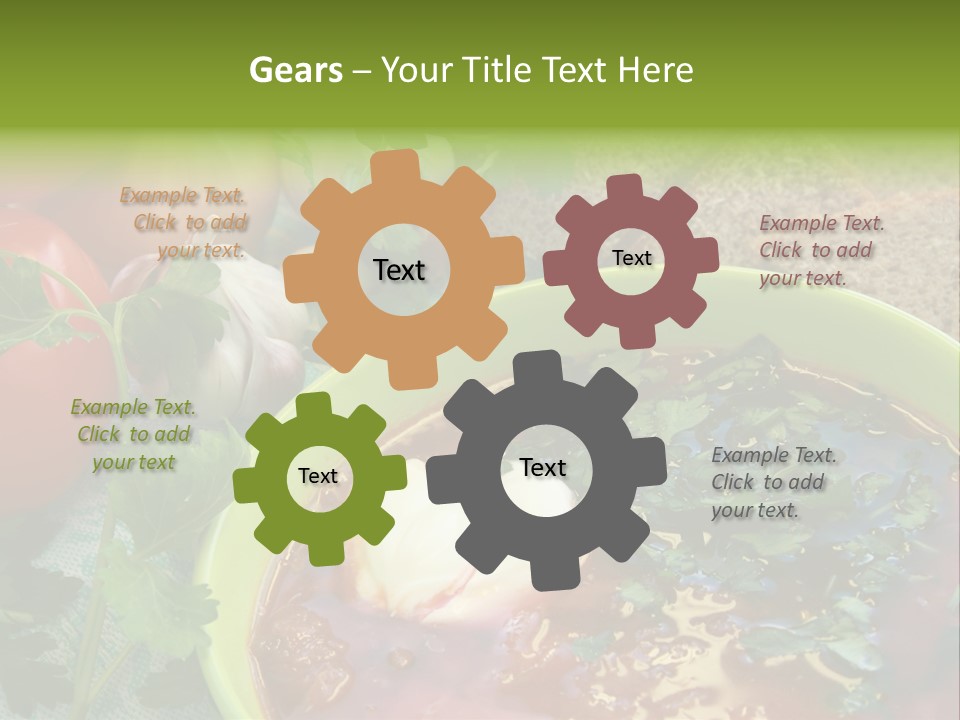 Gears – Your Title Text Here

Example Text. Click to add your text.

Text

Text

Example Text. Click to add your text.

Example Text. Click to add your text

Text

Text

Example Text. Click to add your text.